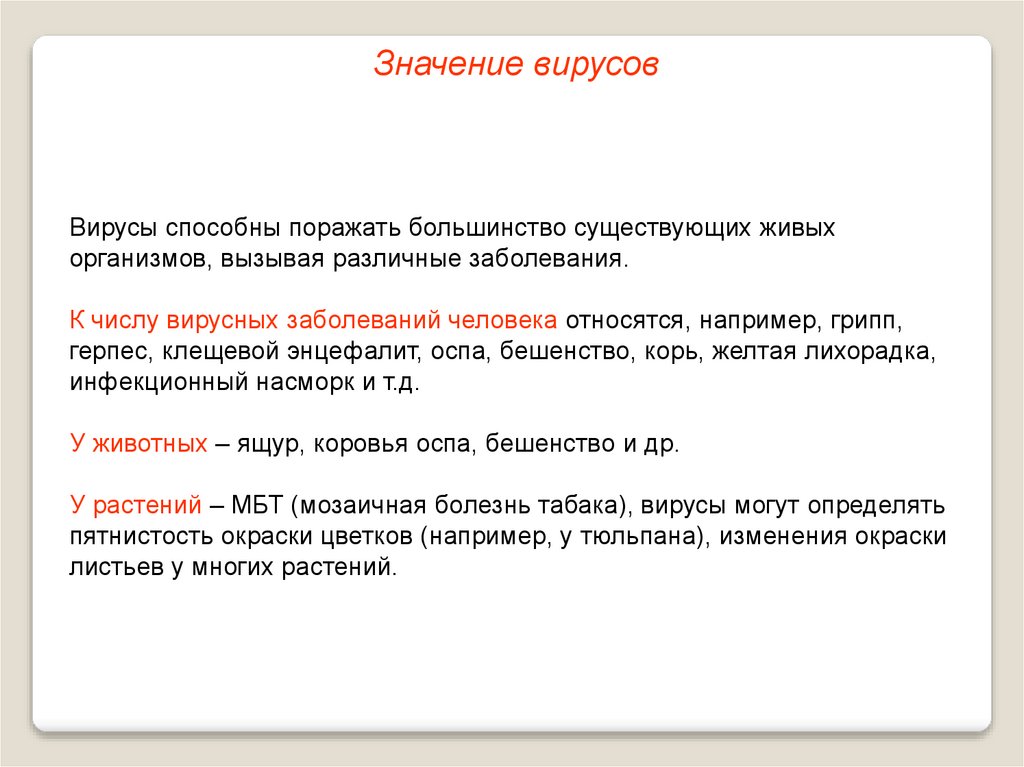 Значение вирусов

Вирусы способны поражать большинство существующих живых организмов, вызывая различные заболевания.

К числу вирусных заболеваний человека относятся, например, грипп, герпес, клещевой энцефалит, оспа, бешенство, корь, желтая лихорадка, инфекционный насморк и т.д.

У животных – ящур, коровья оспа, бешенство и др.

У растений – МБТ (мозаичная болезнь табака), вирусы могут определять пятнистость окраски цветков (например, у тюльпана), изменения окраски листьев у многих растений.